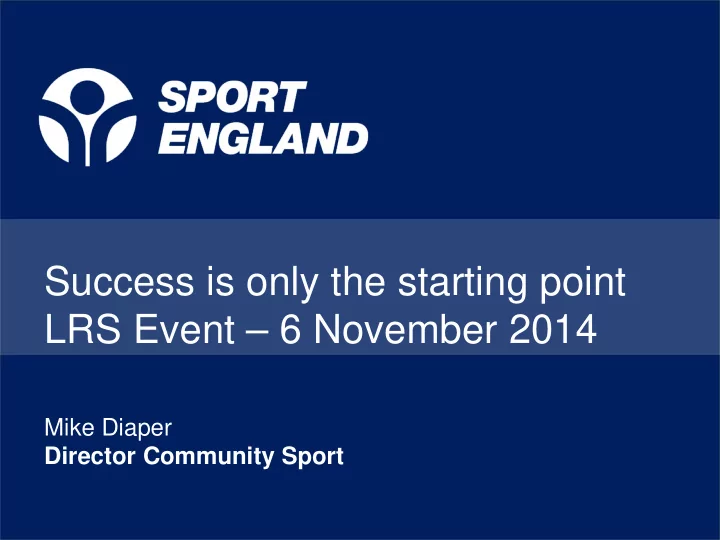 SPORT ENGLAND

Success is only the starting point
LRS Event – 6 November 2014

Mike Diaper
Director Community Sport